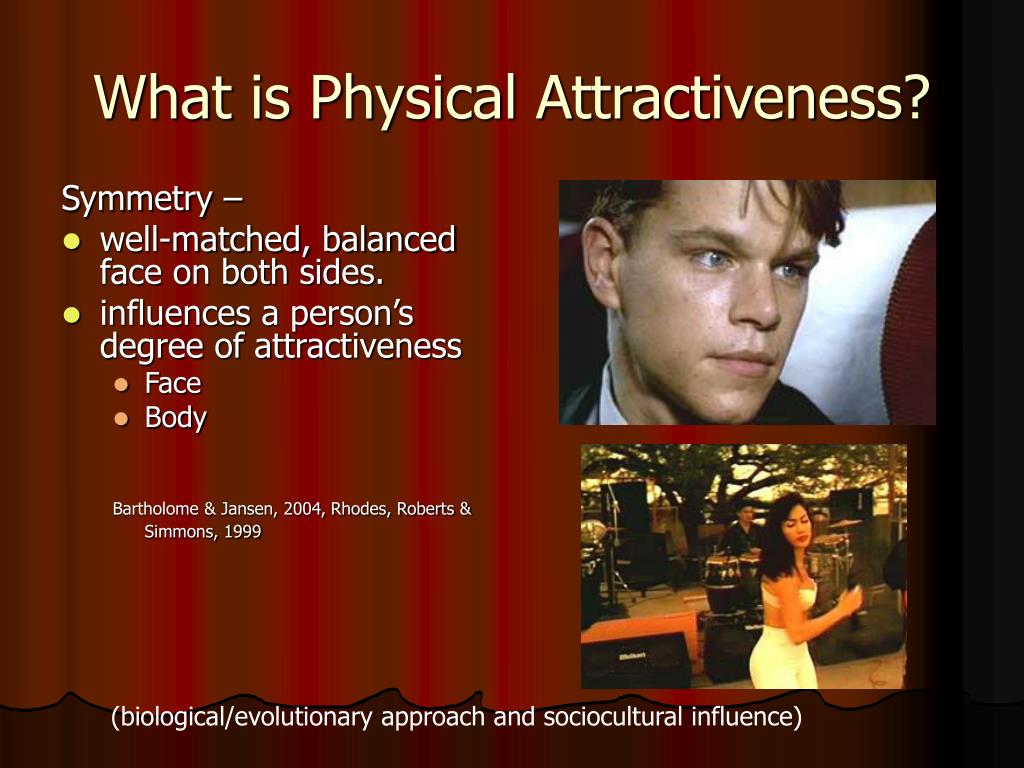 What is Physical Attractiveness?

Symmetry –

- well-matched, balanced face on both sides.
- influences a person's degree of attractiveness
  - Face
  - Body

Bartholome & Jansen, 2004, Rhodes, Roberts & Simmons, 1999

(biological/evolutionary approach and sociocultural influence)